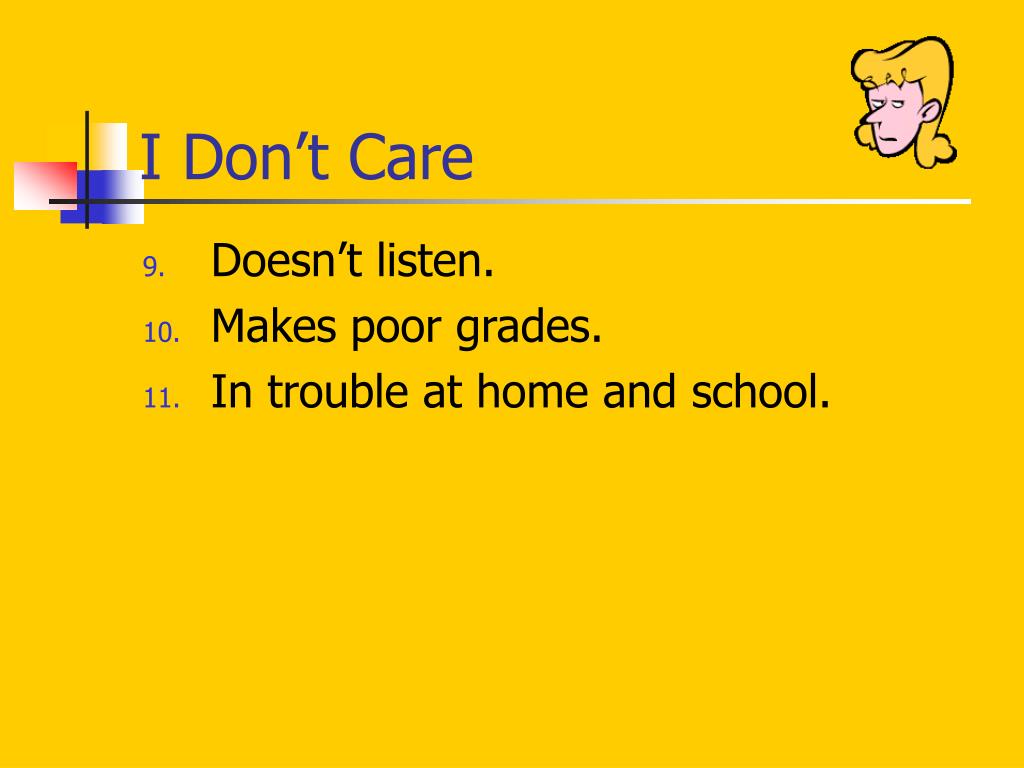 I Don’t Care

9. Doesn’t listen.
10. Makes poor grades.
11. In trouble at home and school.